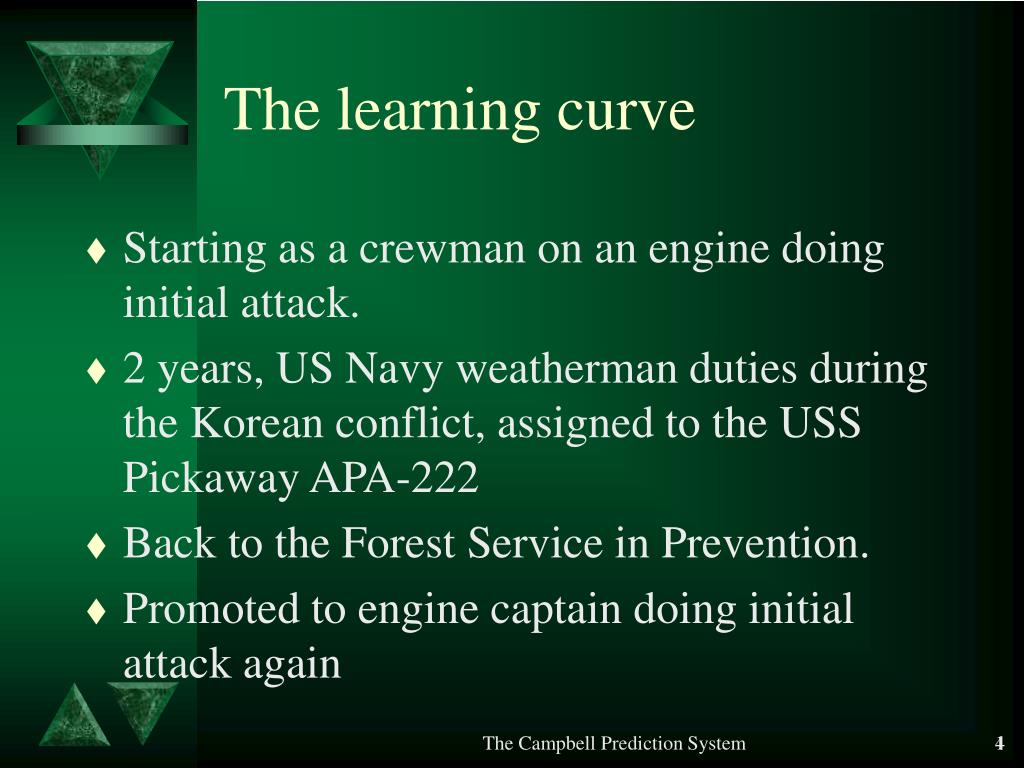 The learning curve

♦ Starting as a crewman on an engine doing initial attack.

♦ 2 years, US Navy weatherman duties during the Korean conflict, assigned to the USS Pickaway APA-222

♦ Back to the Forest Service in Prevention.

♦ Promoted to engine captain doing initial attack again

The Campbell Prediction System

4